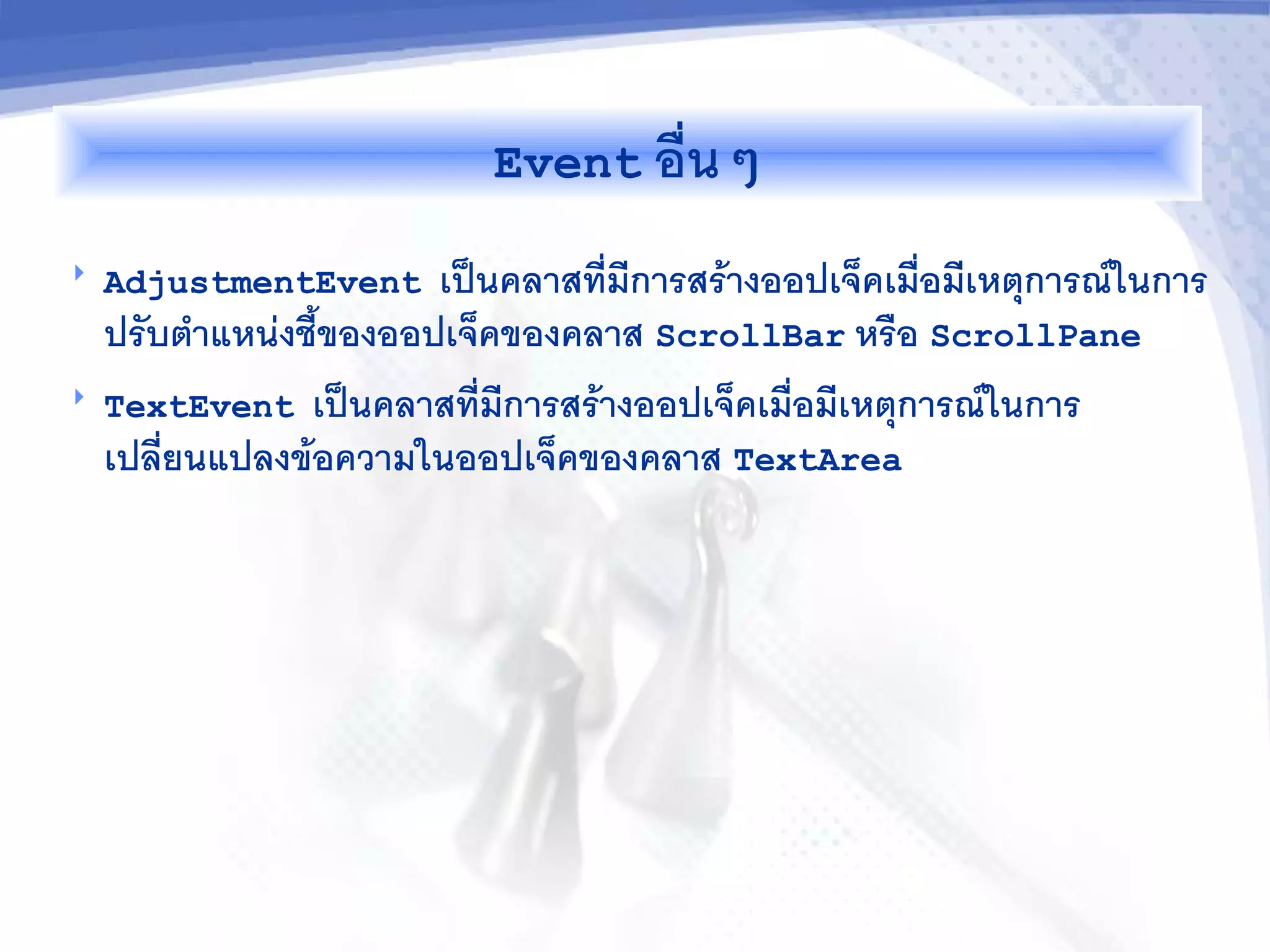 Event อื่น ๆ

AdjustmentEvent เป็นคลาสที่มีการสร้างออปเจ็คเมื่อมีเหตุการณ์ในการปรับตำแหน่งชี้ของออปเจ็คของคลาส ScrollBar หรือ ScrollPane

TextEvent เป็นคลาสที่มีการสร้างออปเจ็คเมื่อมีเหตุการณ์ในการเปลี่ยนแปลงข้อความในออปเจ็คของคลาส TextArea